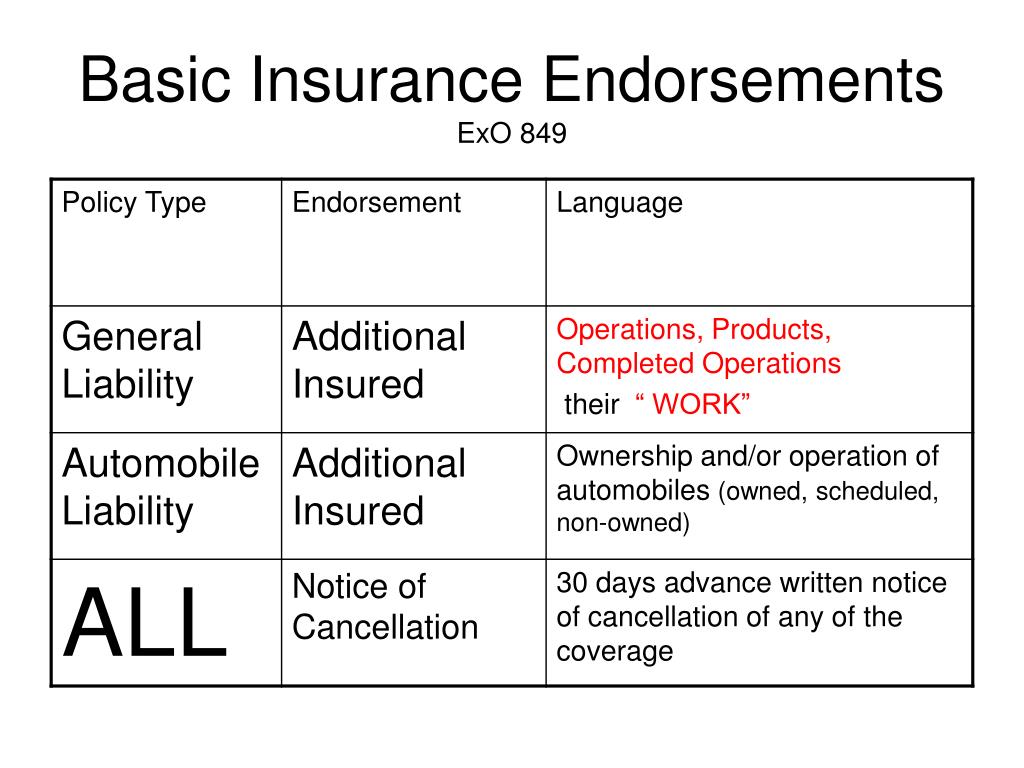 Basic Insurance Endorsements
ExO 849

| Policy Type | Endorsement | Language |
|---|---|---|
| General Liability | Additional Insured | Operations, Products, Completed Operations their “ WORK” |
| Automobile Liability | Additional Insured | Ownership and/or operation of automobiles (owned, scheduled, non-owned) |
| ALL | Notice of Cancellation | 30 days advance written notice of cancellation of any of the coverage |